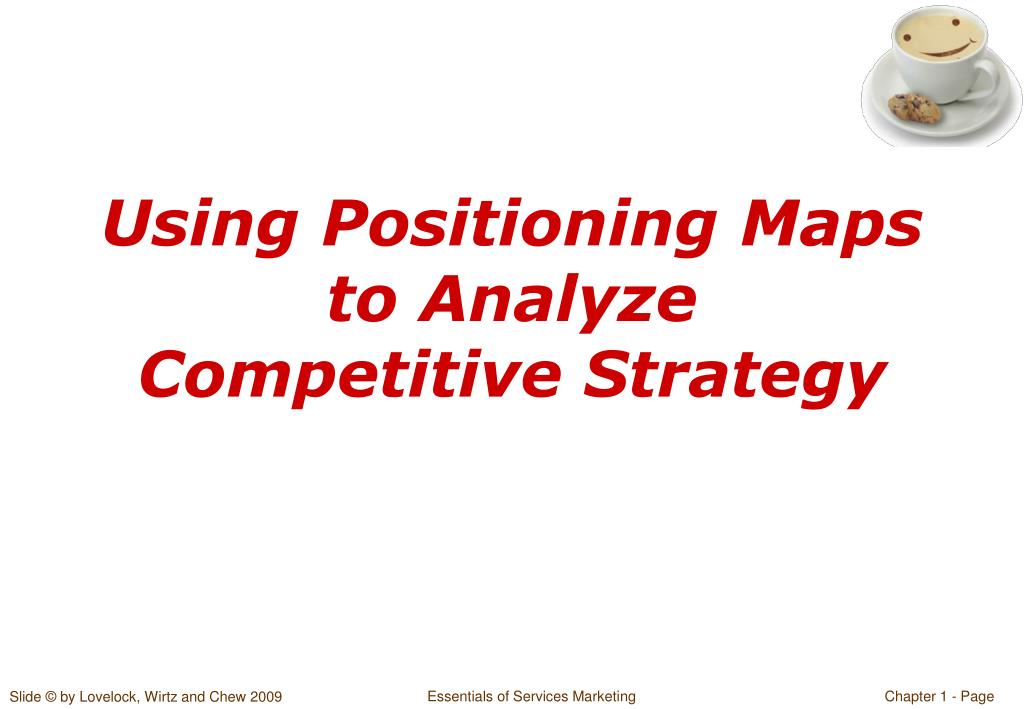 Using Positioning Maps to Analyze Competitive Strategy

Slide © by Lovelock, Wirtz and Chew 2009

Essentials of Services Marketing

Chapter 1 - Page